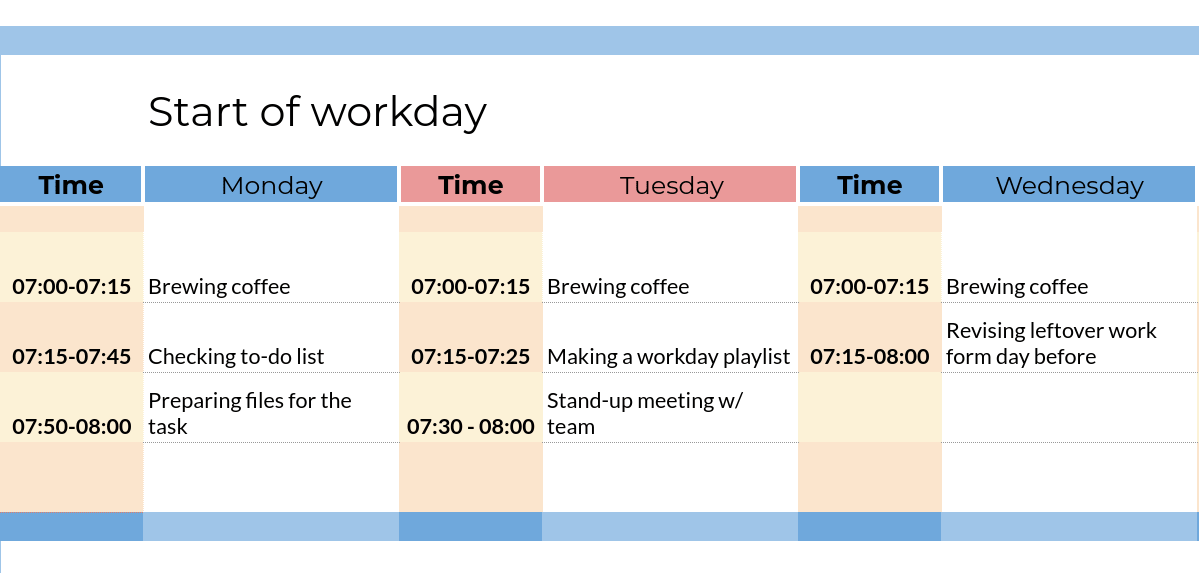 Start of workday

| Time | Monday | Time | Tuesday | Time | Wednesday |
|---|---|---|---|---|---|
| 07:00-07:15 | Brewing coffee | 07:00-07:15 | Brewing coffee | 07:00-07:15 | Brewing coffee |
| 07:15-07:45 | Checking to-do list | 07:15-07:25 | Making a workday playlist | 07:15-08:00 | Revising leftover work form day before |
| 07:50-08:00 | Preparing files for the task | 07:30 - 08:00 | Stand-up meeting w/ team | | |